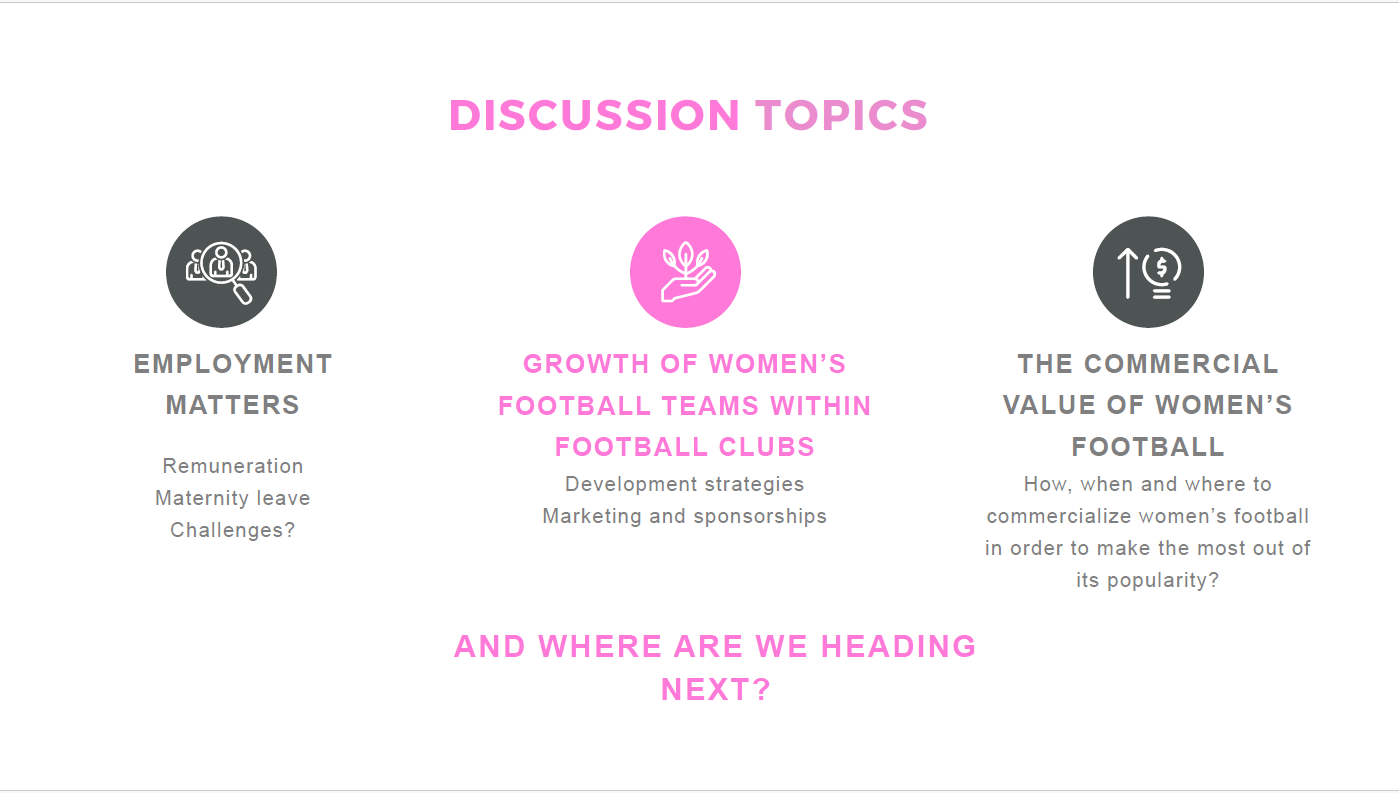 DISCUSSION TOPICS

EMPLOYMENT MATTERS

Remuneration
Maternity leave
Challenges?

GROWTH OF WOMEN'S FOOTBALL TEAMS WITHIN FOOTBALL CLUBS

Development strategies
Marketing and sponsorships

THE COMMERCIAL VALUE OF WOMEN'S FOOTBALL

How, when and where to commercialize women's football in order to make the most out of its popularity?

AND WHERE ARE WE HEADING NEXT?